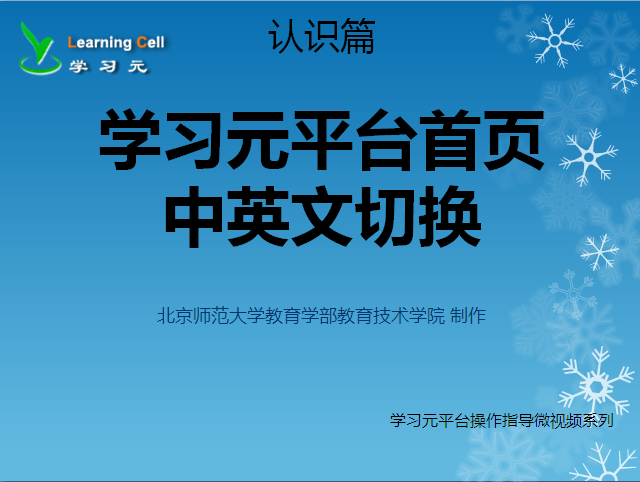 Learning Cell
学习元

认识篇

学习元平台首页
中英文切换

北京师范大学教育学部教育技术学院 制作

学习元平台操作指导微视频系列